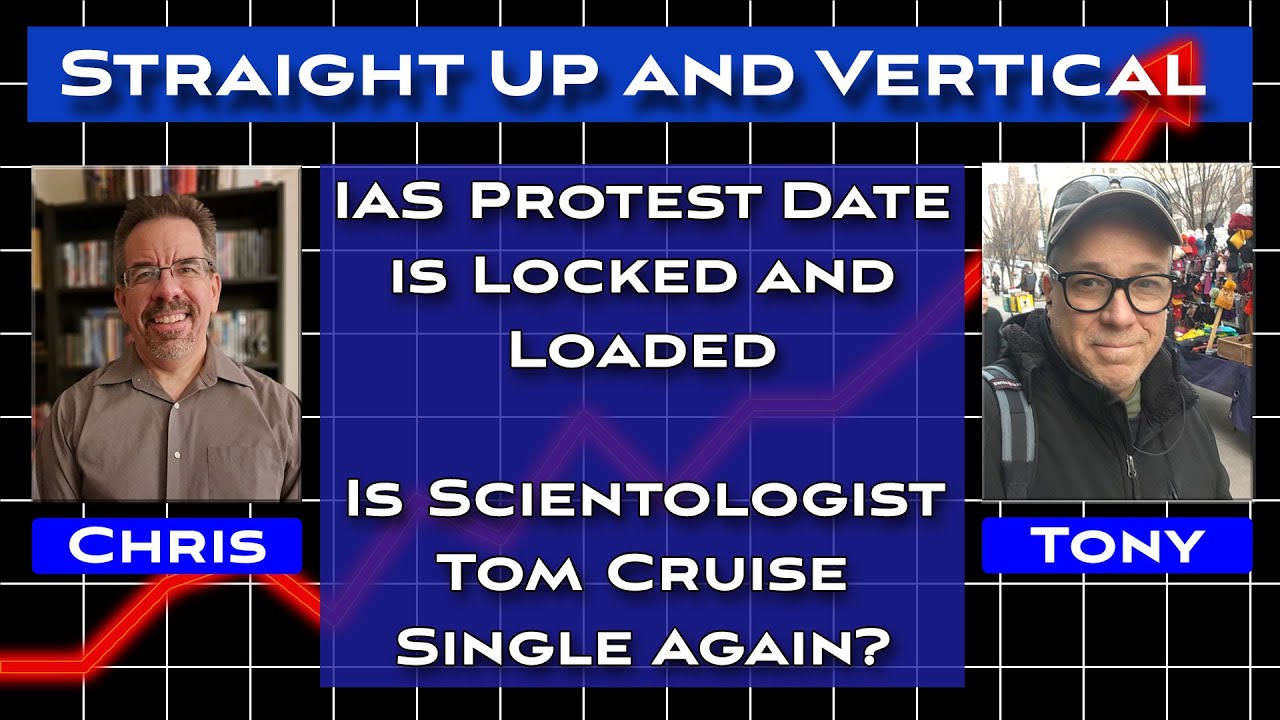 Straight Up and Vertical

Chris

IAS Protest Date is Locked and Loaded

Is Scientologist Tom Cruise Single Again?

Tony